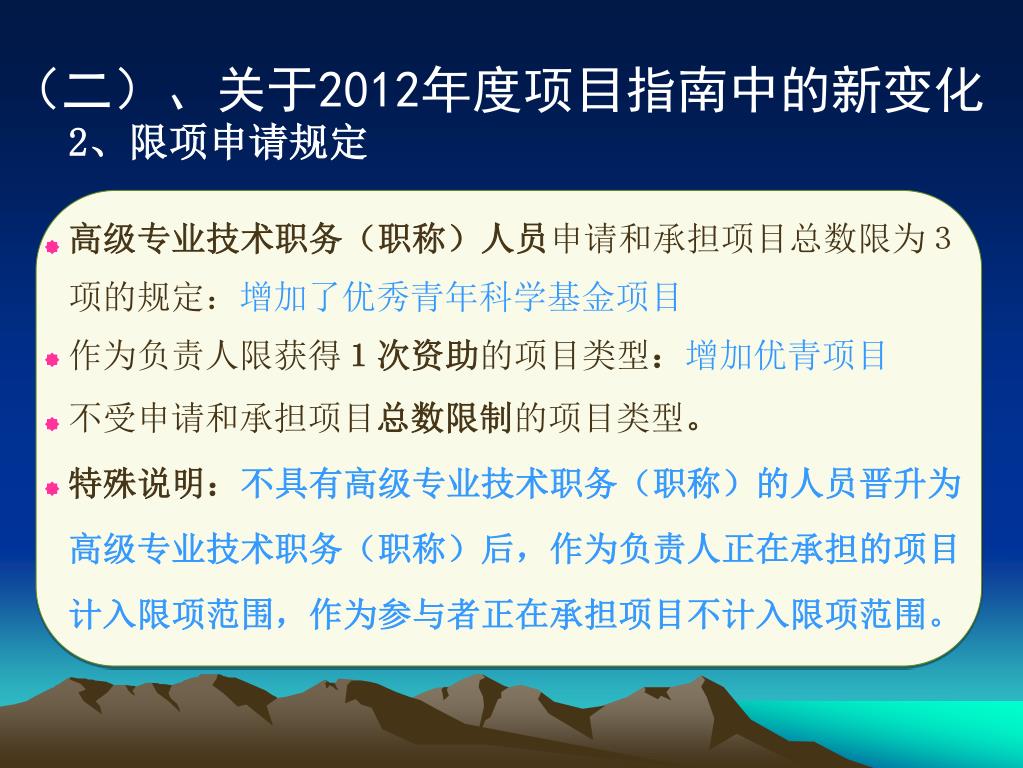 （二）、关于2012年度项目指南中的新变化
2、限项申请规定

高级专业技术职务（职称）人员申请和承担项目总数限为3项的规定：增加了优秀青年科学基金项目

作为负责人限获得1次资助的项目类型：增加优青项目

不受申请和承担项目总数限制的项目类型。

特殊说明：不具有高级专业技术职务（职称）的人员晋升为高级专业技术职务（职称）后，作为负责人正在承担的项目计入限项范围，作为参与者正在承担项目不计入限项范围。